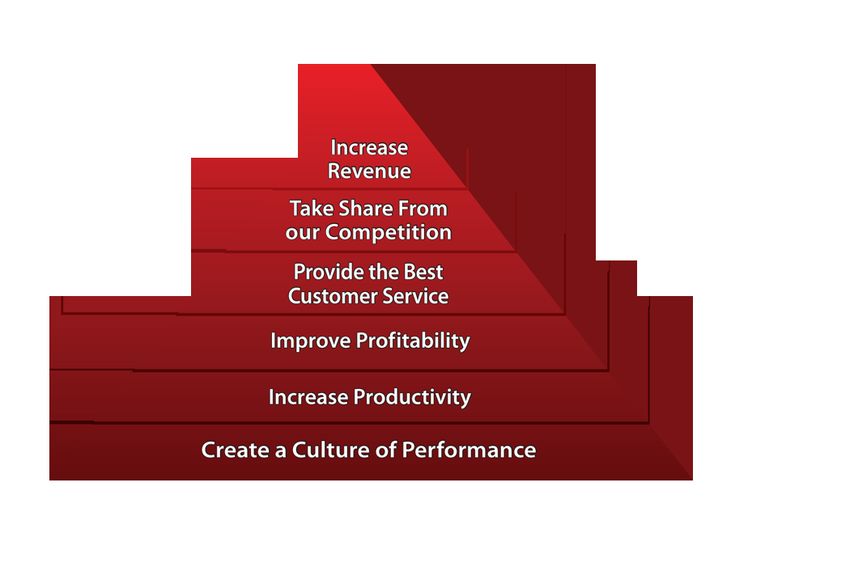 Increase Revenue

Take Share From our Competition

Provide the Best Customer Service

Improve Profitability

Increase Productivity

Create a Culture of Performance